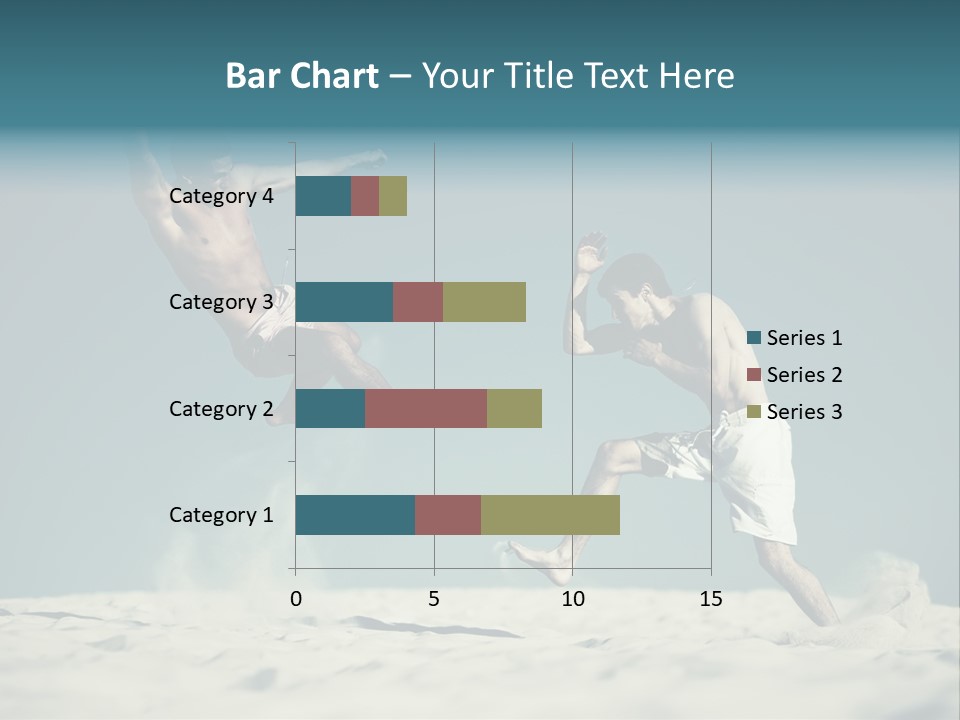 Bar Chart – Your Title Text Here

Category 4
Category 3
Category 2
Category 1

0
5
10
15

Series 1
Series 2
Series 3